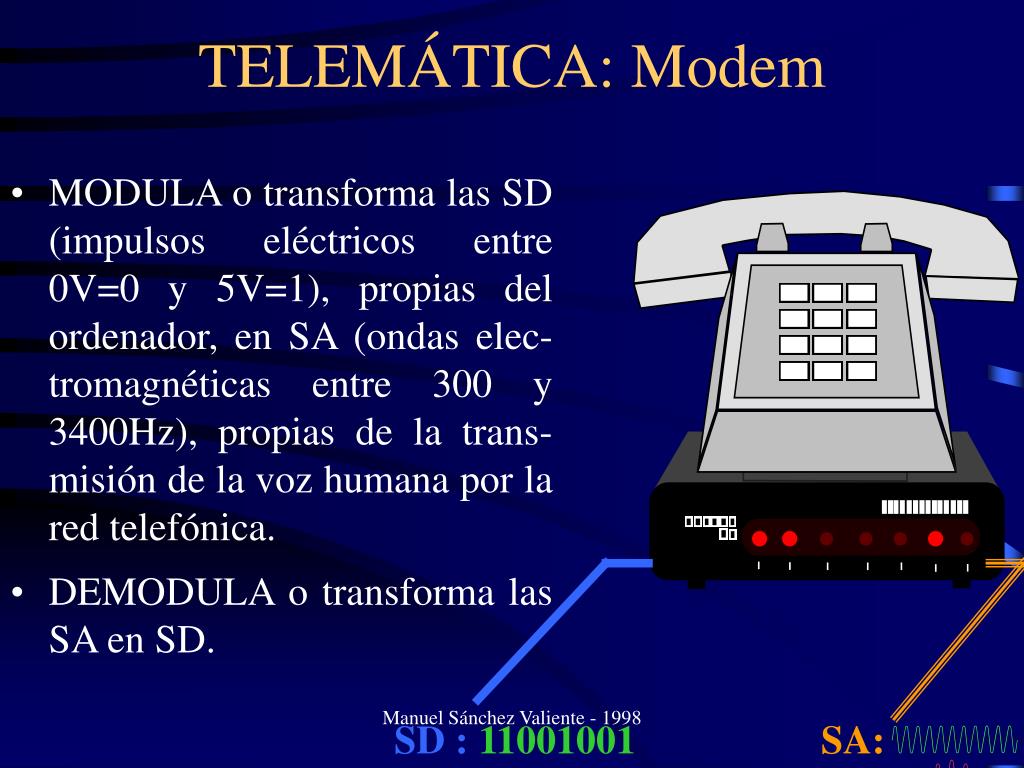 TELEMÁTICA: Modem

• MODULA o transforma las SD (impulsos eléctricos entre 0V=0 y 5V=1), propias del ordenador, en SA (ondas electromagnéticas entre 300 y 3400Hz), propias de la transmisión de la voz humana por la red telefónica.

• DEMODULA o transforma las SA en SD.

Manuel Sánchez Valiente - 1998

SD : 11001001

SA: